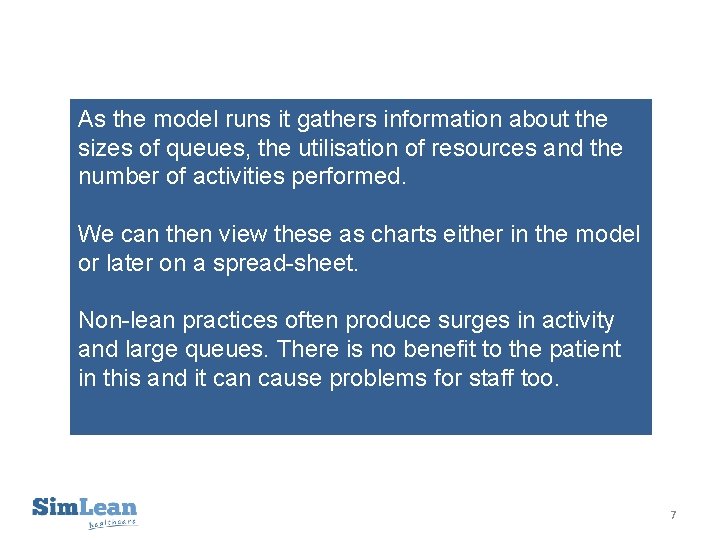 As the model runs it gathers information about the sizes of queues, the utilisation of resources and the number of activities performed.

We can then view these as charts either in the model or later on a spread-sheet.

Non-lean practices often produce surges in activity and large queues. There is no benefit to the patient in this and it can cause problems for staff too.

SimLean
healthcare

7